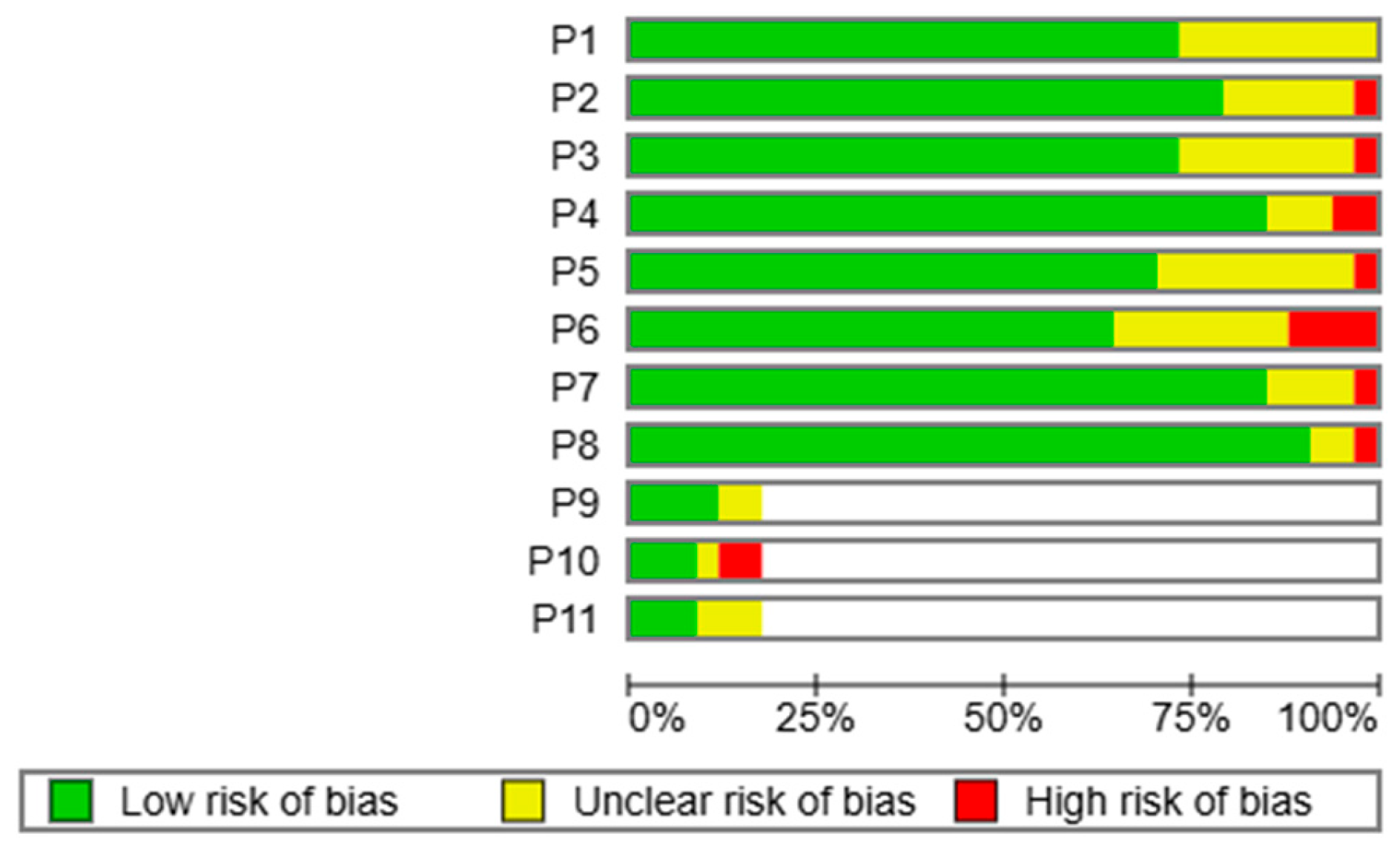 P1
P2
P3
P4
P5
P6
P7
P8
P9
P10
P11

0%
25%
50%
75%
100%

Low risk of bias
Unclear risk of bias
High risk of bias